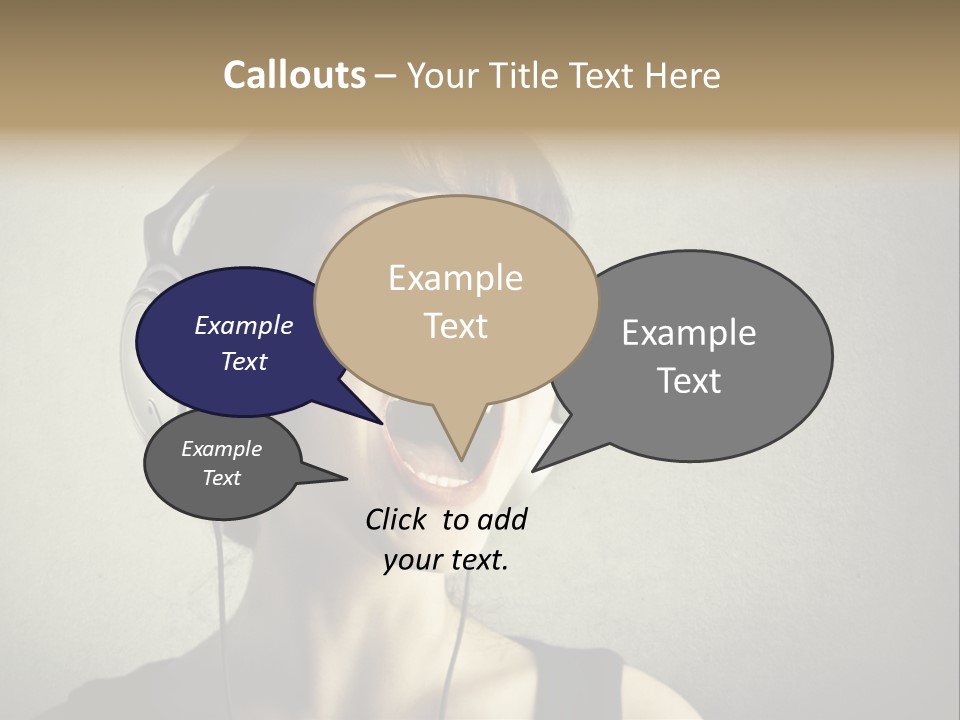 Callouts – Your Title Text Here

Example Text

Example Text

Example Text

Example Text

Click to add your text.